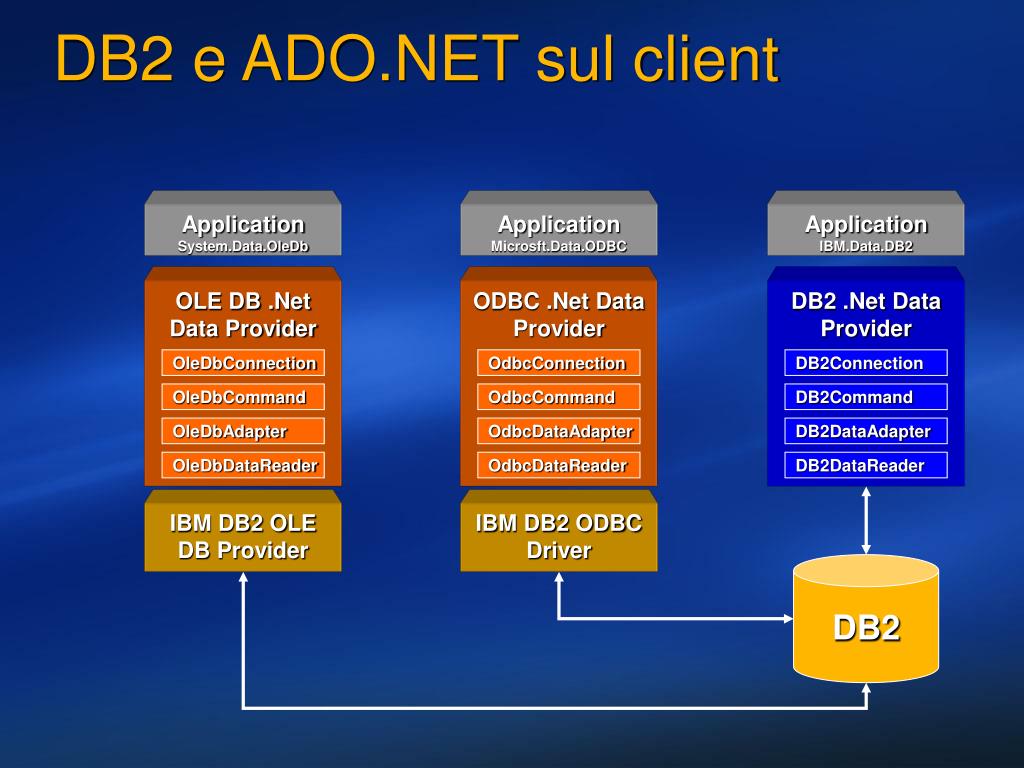 DB2 e ADO.NET sul client

Application
System.Data.OleDb

OLE DB .Net Data Provider

OleDbConnection

OleDbCommand

OleDbAdapter

OleDbDataReader

IBM DB2 OLE DB Provider

Application
Microsft.Data.ODBC

ODBC .Net Data Provider

OdbcConnection

OdbcCommand

OdbcDataAdapter

OdbcDataReader

IBM DB2 ODBC Driver

Application
IBM.Data.DB2

DB2 .Net Data Provider

DB2Connection

DB2Command

DB2DataAdapter

DB2DataReader

DB2